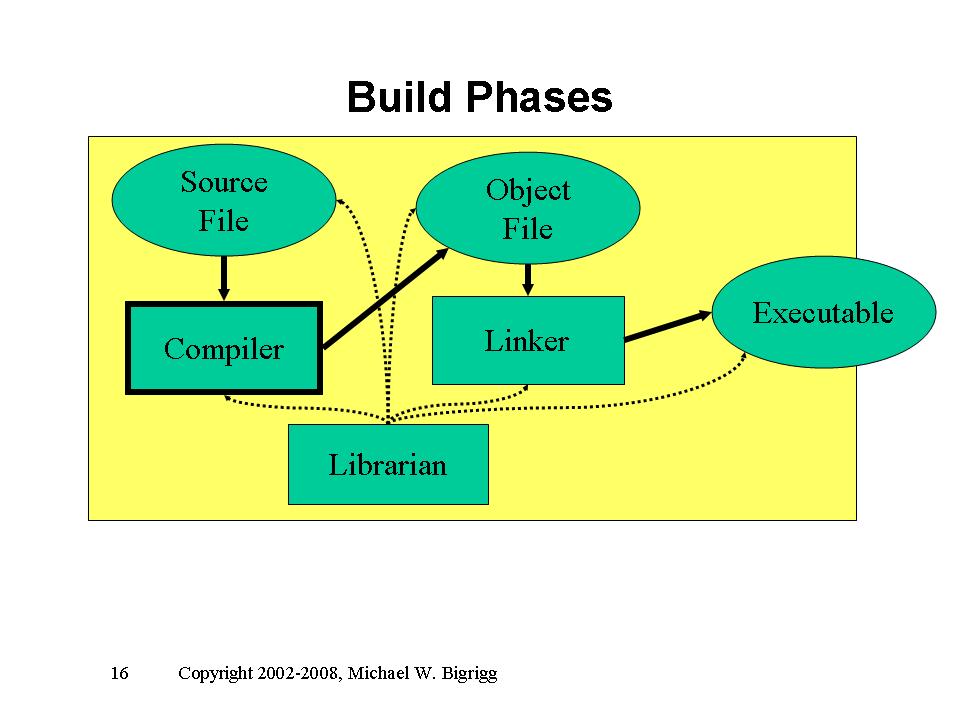 Build Phases

Source File

Object File

Compiler

Linker

Executable

Librarian

16 Copyright 2002-2008, Michael W. Bigrigg